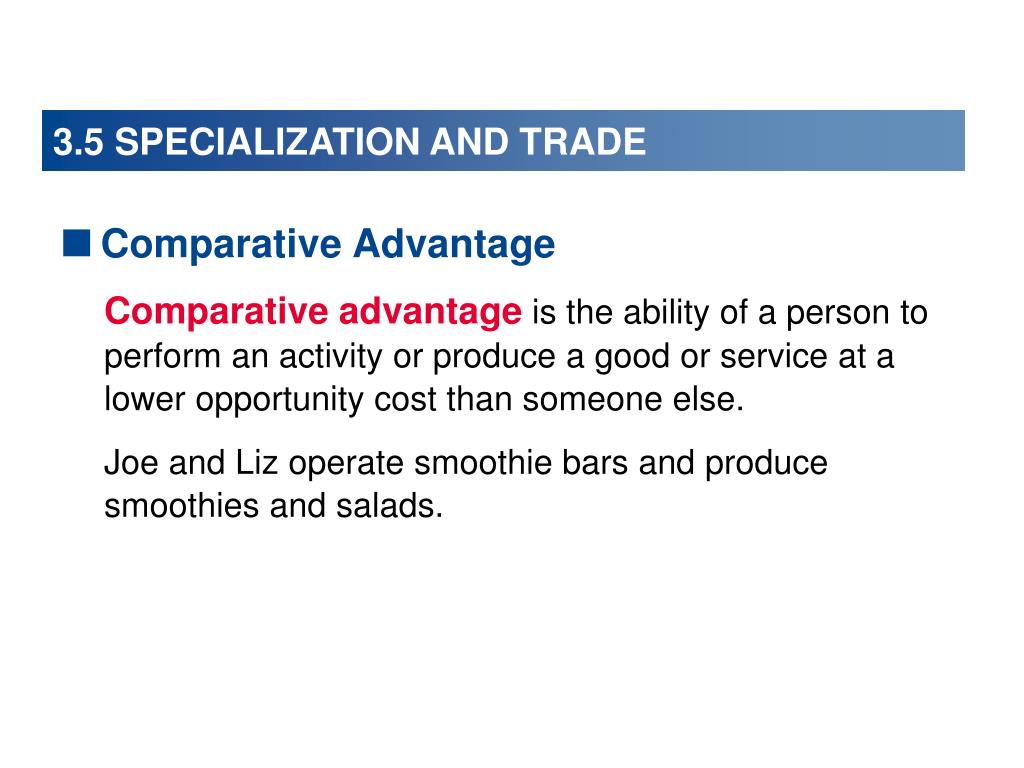 3.5 SPECIALIZATION AND TRADE

■ Comparative Advantage

Comparative advantage is the ability of a person to perform an activity or produce a good or service at a lower opportunity cost than someone else.

Joe and Liz operate smoothie bars and produce smoothies and salads.